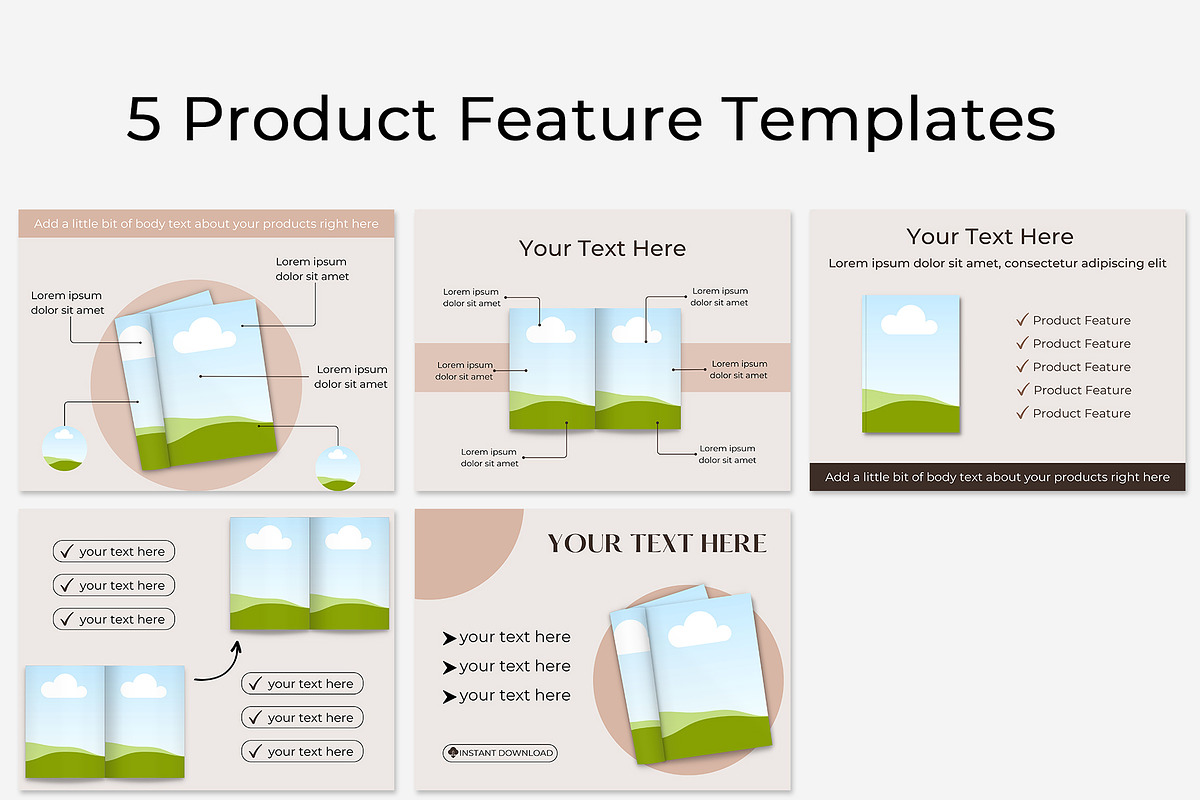 5 Product Feature Templates

Add a little bit of body text about your products right here

Lorem ipsum dolor sit amet

Lorem ipsum dolor sit amet

Lorem ipsum dolor sit amet

Your Text Here

Lorem ipsum dolor sit amet

Lorem ipsum dolor sit amet

Lorem ipsum dolor sit amet

Lorem ipsum dolor sit amet

Lorem ipsum dolor sit amet

Lorem ipsum dolor sit amet

Your Text Here

Lorem ipsum dolor sit amet, consectetur adipiscing elit

✓ Product Feature
✓ Product Feature
✓ Product Feature
✓ Product Feature
✓ Product Feature

Add a little bit of body text about your products right here

✓ your text here
✓ your text here
✓ your text here

✓ your text here
✓ your text here
✓ your text here

YOUR TEXT HERE

➤ your text here
➤ your text here
➤ your text here

INSTANT DOWNLOAD